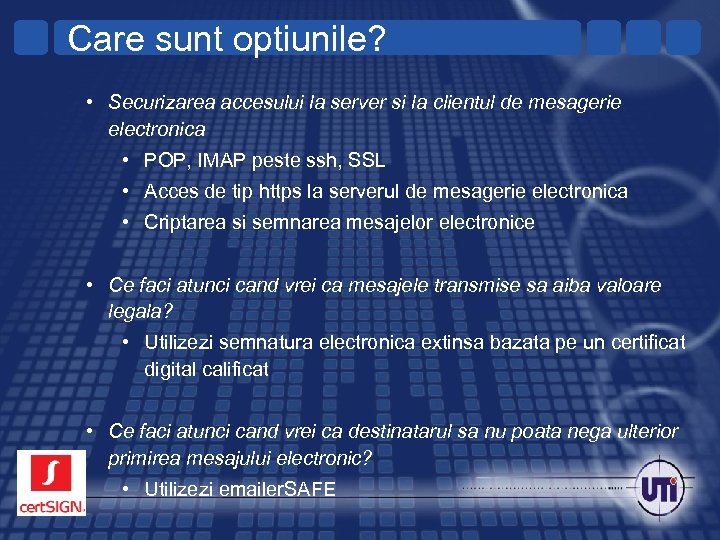 Care sunt optiunile?

• Securizarea accesului la server si la clientul de mesagerie electronica
• POP, IMAP peste ssh, SSL
• Acces de tip https la serverul de mesagerie electronica
• Criptarea si semnarea mesajelor electronice

• Ce faci atunci cand vrei ca mesajele transmise sa aiba valoare legala?
• Utilizezi semnatura electronica extinsa bazata pe un certificat digital calificat

• Ce faci atunci cand vrei ca destinatarul sa nu poata nega ulterior primirea mesajului electronic?
• Utilizezi emailerSAFE

certSIGN

UTI